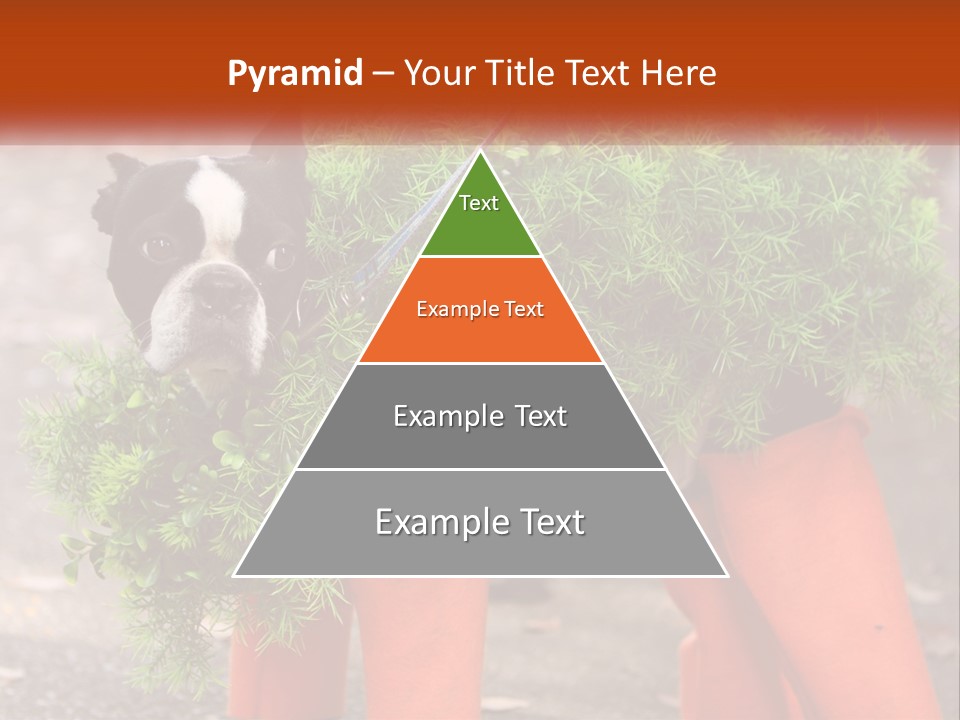 Pyramid – Your Title Text Here

Text

Example Text

Example Text

Example Text